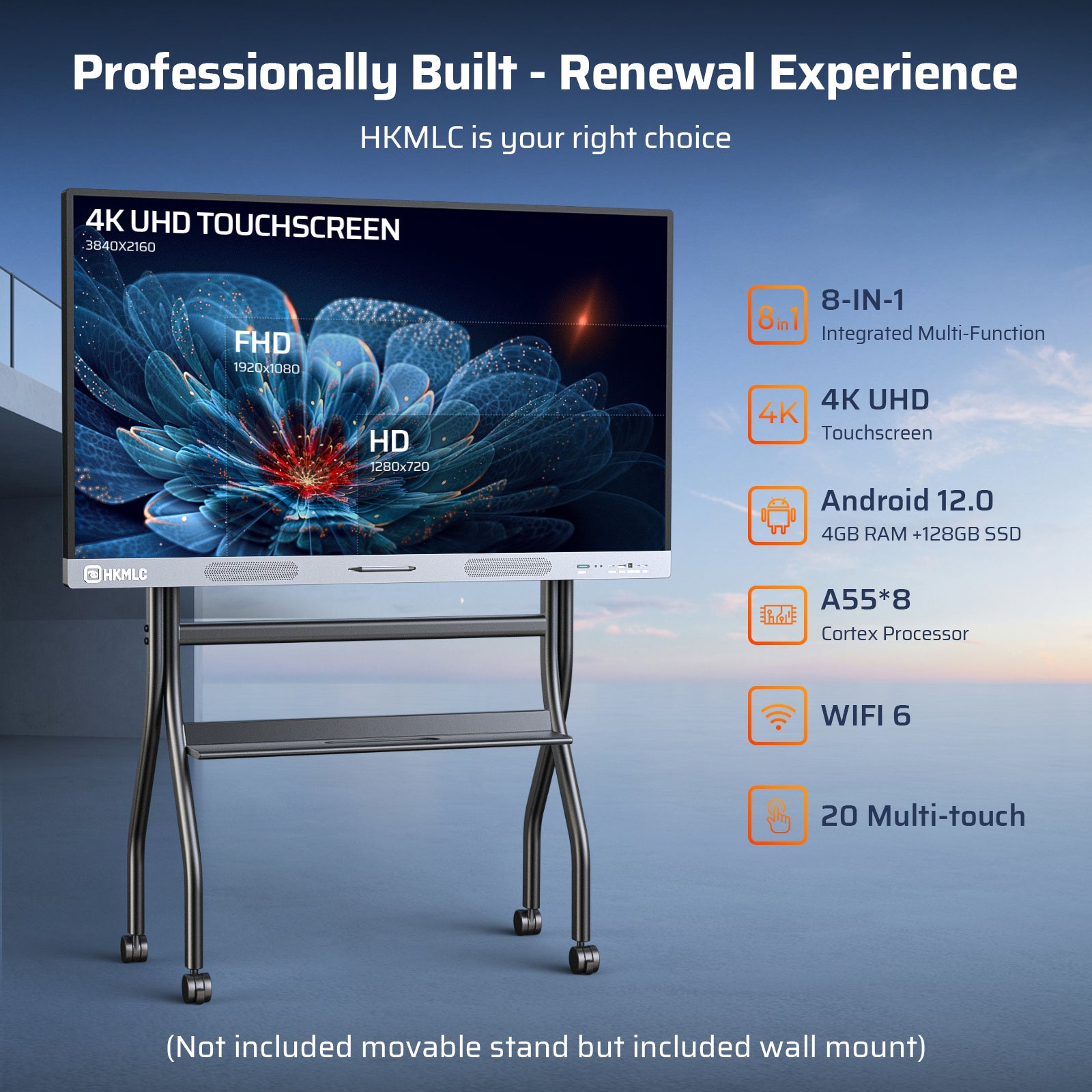 Professionally Built - Renewal Experience

HKMLC is your right choice

4K UHD TOUCHSCREEN
3840X2160

FHD
1920x1080

HD
1280x720

HKMLC

8in1
8-IN-1
Integrated Multi-Function

4K
4K UHD
Touchscreen

Android 12.0
4GB RAM +128GB SSD

A55*8
Cortex Processor

WIFI 6

20 Multi-touch

(Not included movable stand but included wall mount)